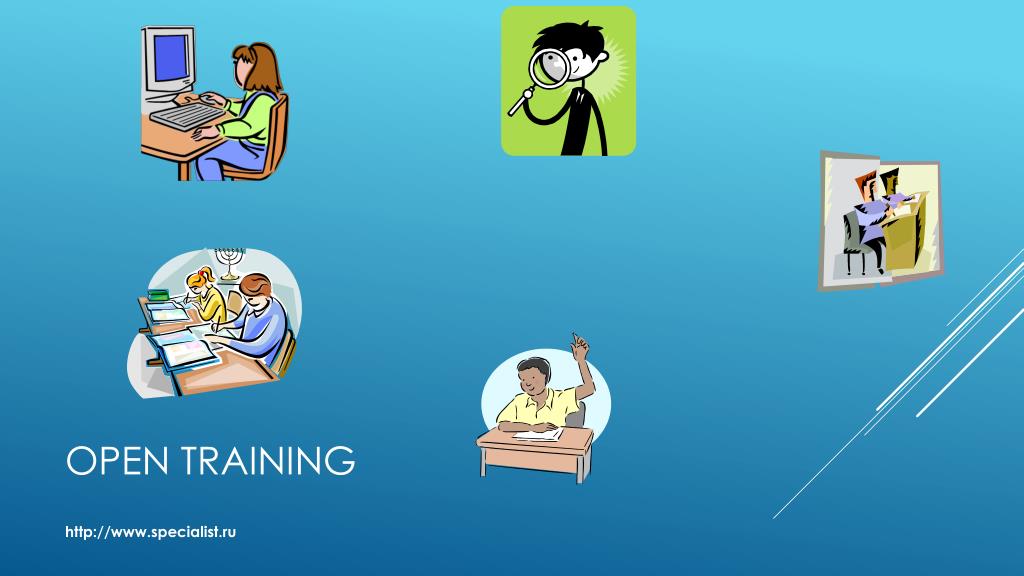 OPEN TRAINING

http://www.specialist.ru